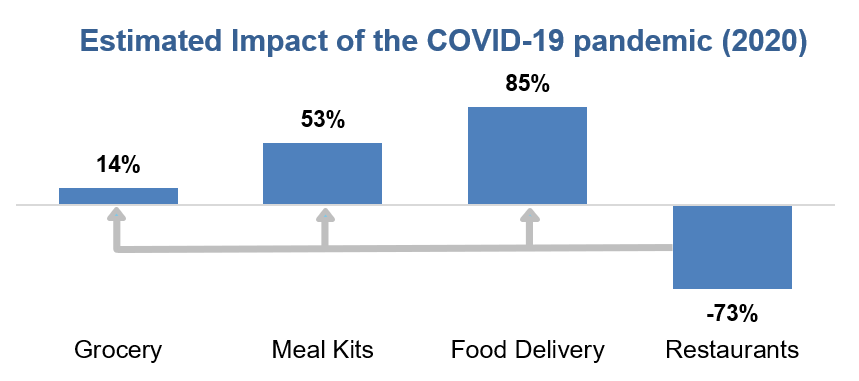 Estimated Impact of the COVID-19 pandemic (2020)

14%
53%
85%
-73%

Grocery
Meal Kits
Food Delivery
Restaurants